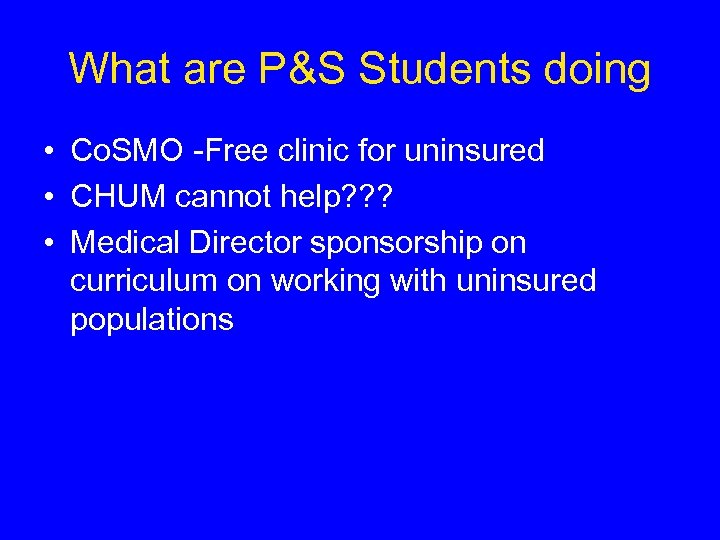 What are P&S Students doing

• CoSMO -Free clinic for uninsured
• CHUM cannot help???
• Medical Director sponsorship on curriculum on working with uninsured populations